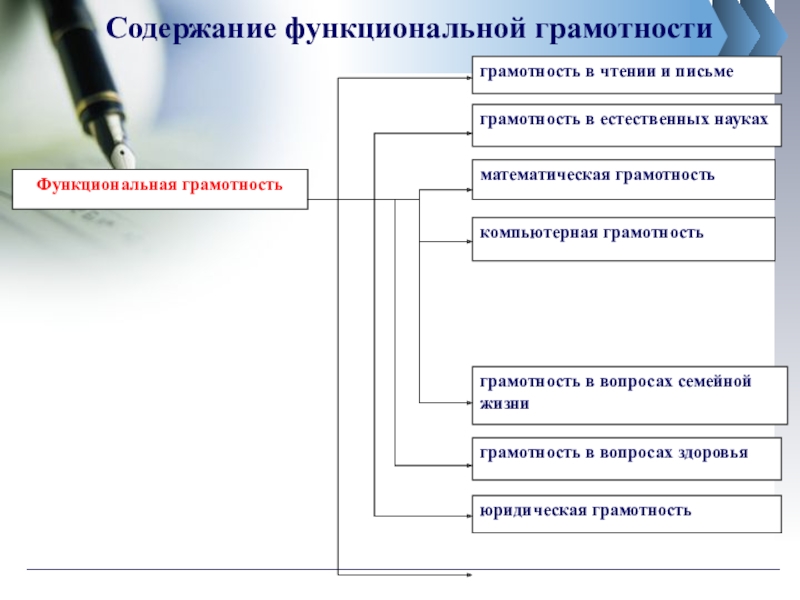 Содержание функциональной грамотности

Функциональная грамотность

грамотность в чтении и письме

грамотность в естественных науках

математическая грамотность

компьютерная грамотность

грамотность в вопросах семейной жизни

грамотность в вопросах здоровья

юридическая грамотность